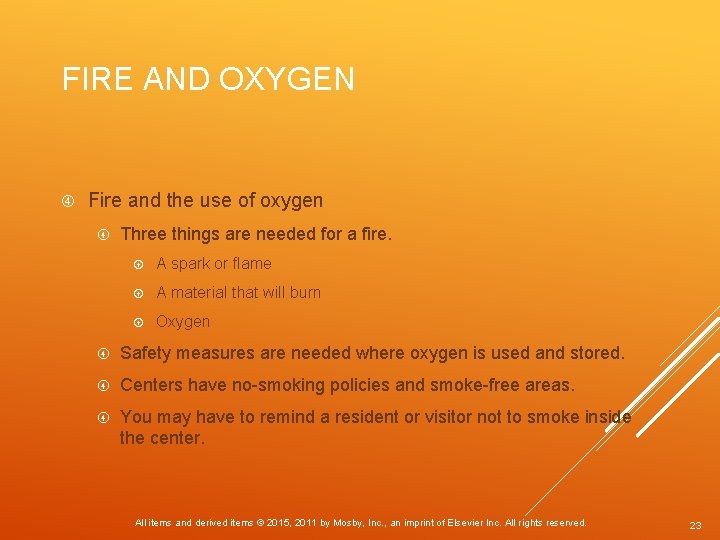 FIRE AND OXYGEN

Fire and the use of oxygen

Three things are needed for a fire.

A spark or flame

A material that will burn

Oxygen

Safety measures are needed where oxygen is used and stored.

Centers have no-smoking policies and smoke-free areas.

You may have to remind a resident or visitor not to smoke inside the center.

All items and derived items © 2015, 2011 by Mosby, Inc., an imprint of Elsevier Inc. All rights reserved.

23